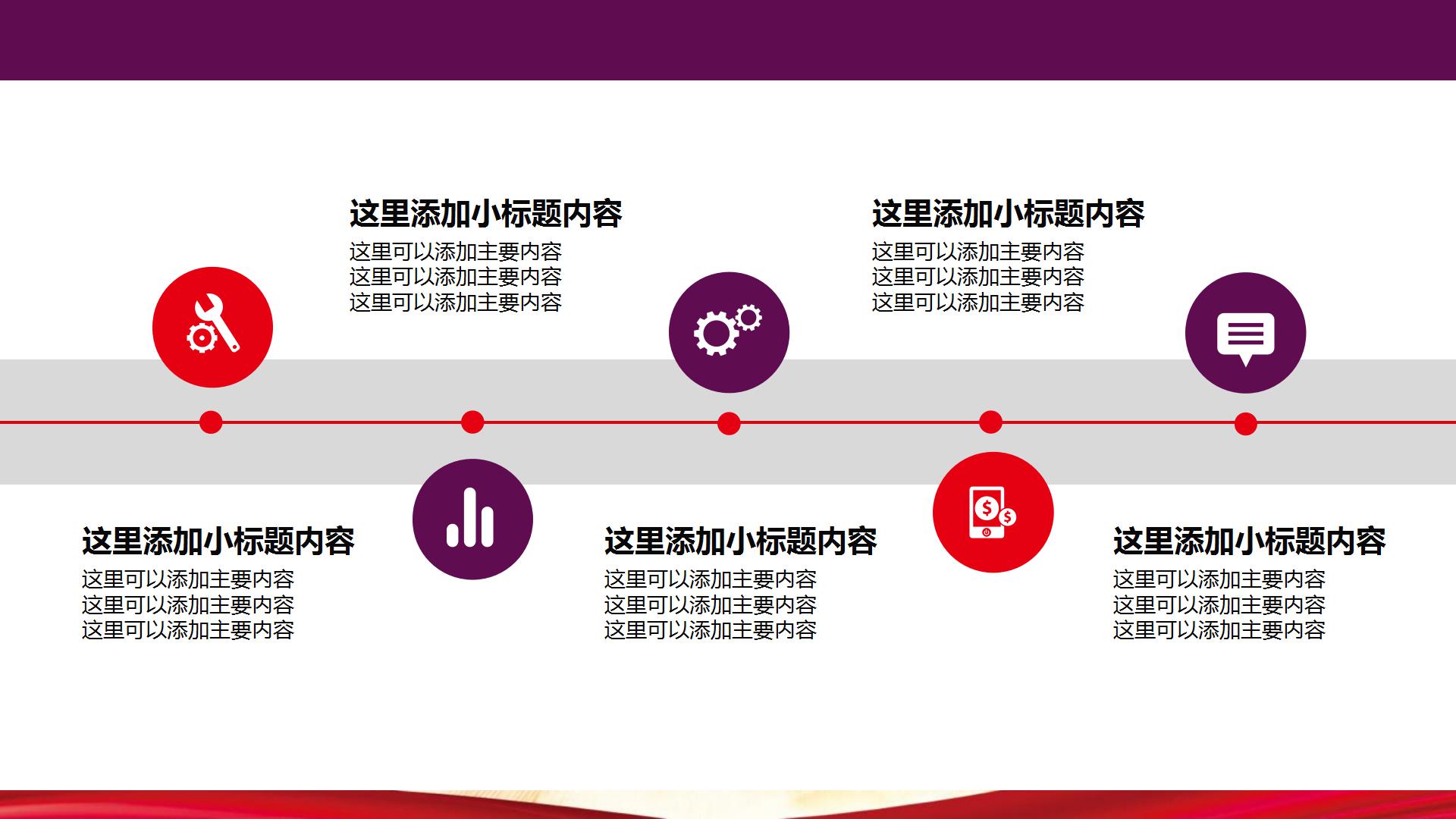 这里添加小标题内容
这里可以添加主要内容
这里可以添加主要内容
这里可以添加主要内容

这里添加小标题内容
这里可以添加主要内容
这里可以添加主要内容
这里可以添加主要内容

这里添加小标题内容
这里可以添加主要内容
这里可以添加主要内容
这里可以添加主要内容

这里添加小标题内容
这里可以添加主要内容
这里可以添加主要内容
这里可以添加主要内容

这里添加小标题内容
这里可以添加主要内容
这里可以添加主要内容
这里可以添加主要内容